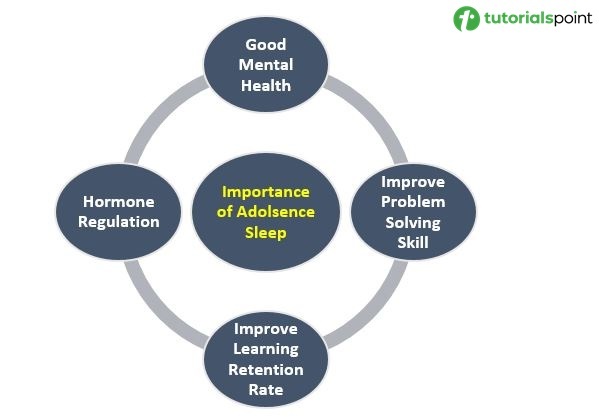 tutorialspoint

Good Mental Health

Hormone Regulation

Importance of Adolsence Sleep

Improve Problem Solving Skill

Improve Learning Retention Rate